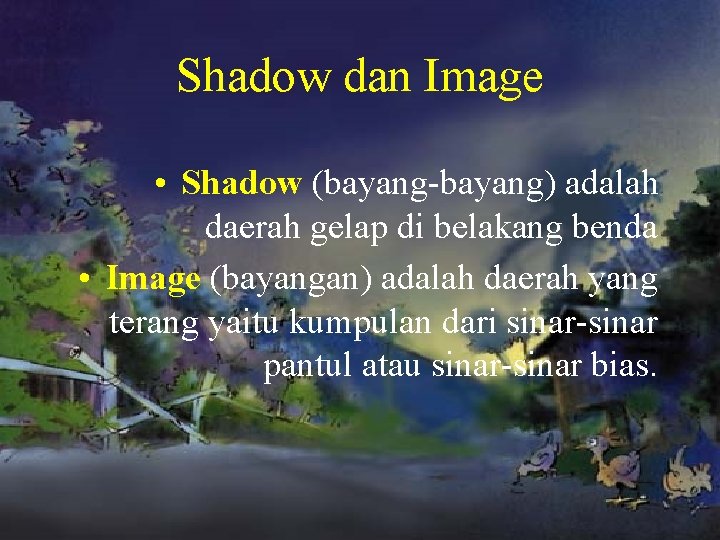 Shadow dan Image

• Shadow (bayang-bayang) adalah daerah gelap di belakang benda

• Image (bayangan) adalah daerah yang terang yaitu kumpulan dari sinar-sinar pantul atau sinar-sinar bias.